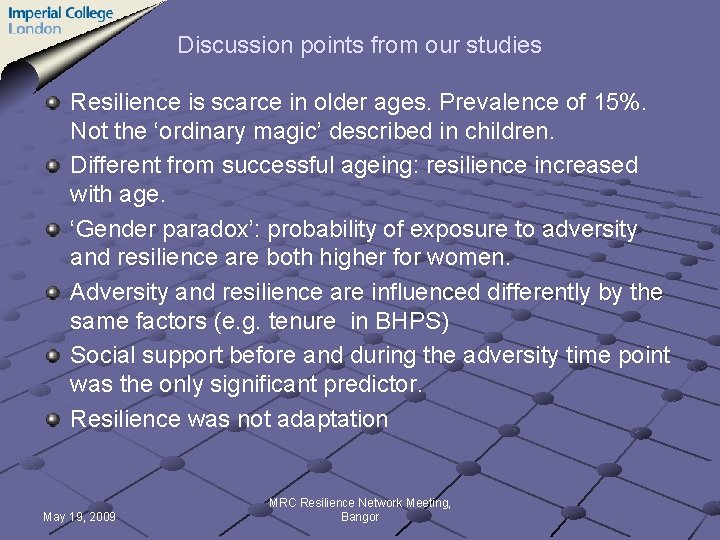 Imperial College London

Discussion points from our studies

Resilience is scarce in older ages. Prevalence of 15%. Not the ‘ordinary magic’ described in children.

Different from successful ageing: resilience increased with age.

‘Gender paradox’: probability of exposure to adversity and resilience are both higher for women.

Adversity and resilience are influenced differently by the same factors (e.g. tenure in BHPS)

Social support before and during the adversity time point was the only significant predictor.

Resilience was not adaptation

May 19, 2009

MRC Resilience Network Meeting, Bangor